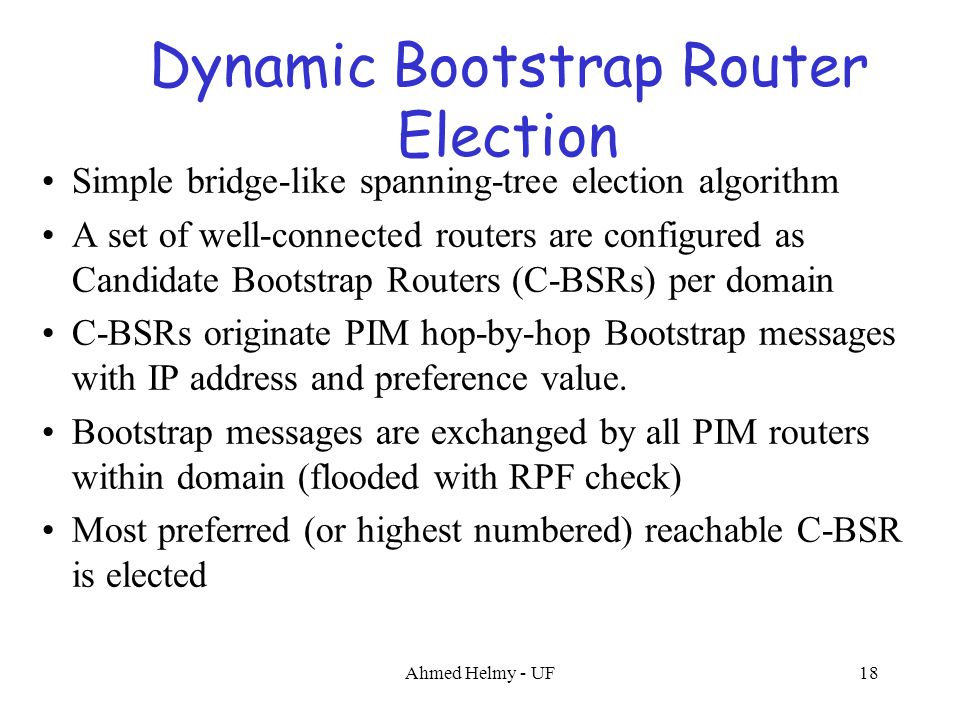 Dynamic Bootstrap Router Election

• Simple bridge-like spanning-tree election algorithm
• A set of well-connected routers are configured as Candidate Bootstrap Routers (C-BSRs) per domain
• C-BSRs originate PIM hop-by-hop Bootstrap messages with IP address and preference value.
• Bootstrap messages are exchanged by all PIM routers within domain (flooded with RPF check)
• Most preferred (or highest numbered) reachable C-BSR is elected

Ahmed Helmy - UF

18